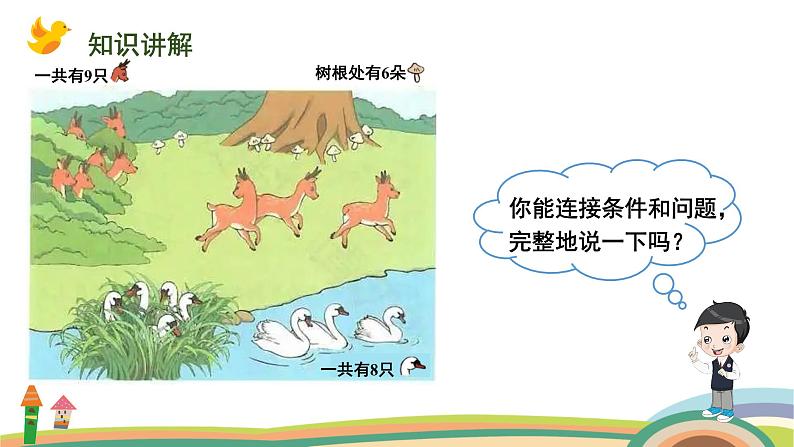 知识讲解

一共有9只

树根处有6朵

一共有8只

你能连接条件和问题，完整地说一下吗？